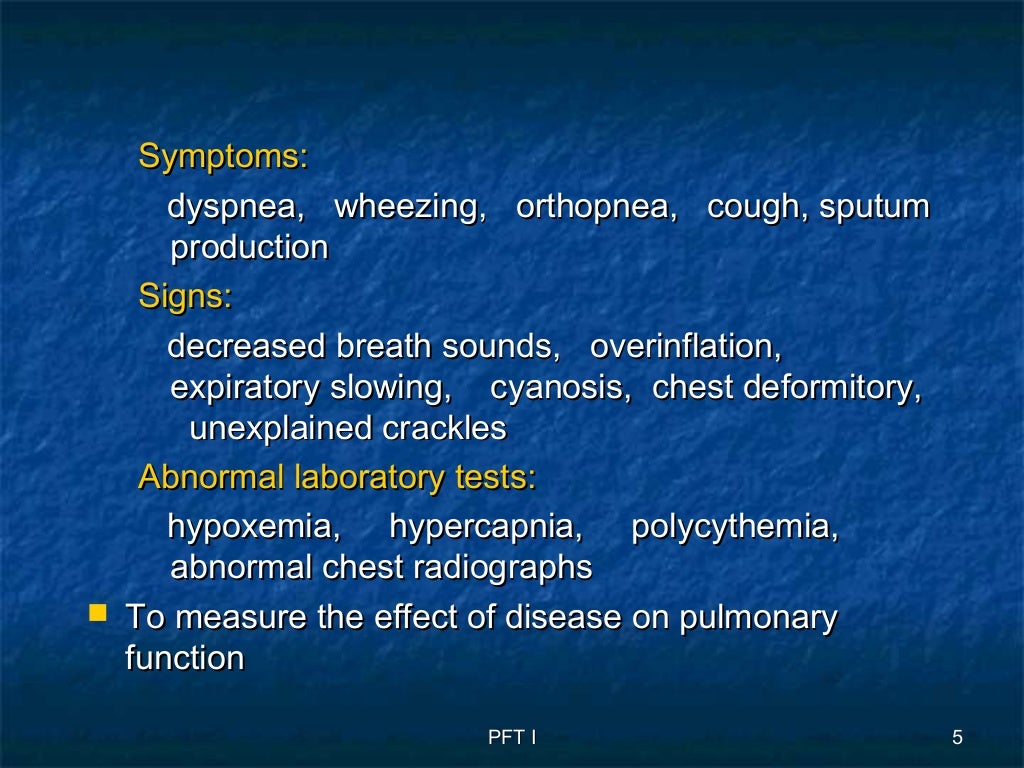 Symptoms:

dyspnea, wheezing, orthopnea, cough, sputum production

Signs:

decreased breath sounds, overinflation, expiratory slowing, cyanosis, chest deformitory, unexplained crackles

Abnormal laboratory tests:

hypoxemia, hypercapnia, polycythemia, abnormal chest radiographs

To measure the effect of disease on pulmonary function

PFT I

5